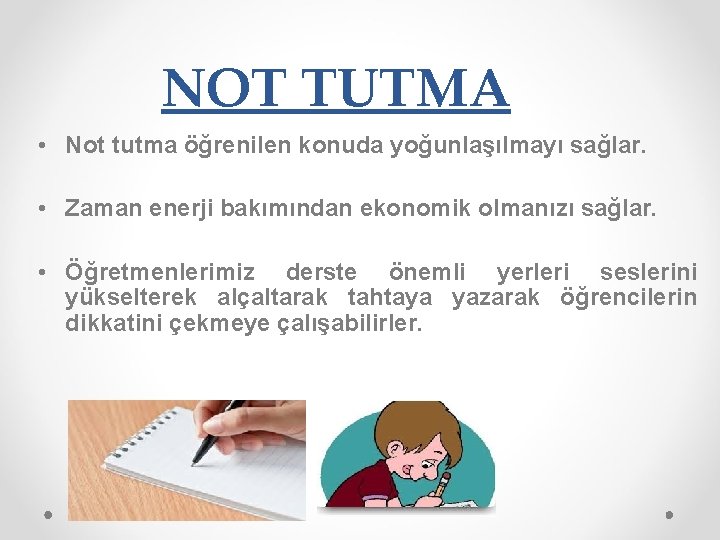 NOT TUTMA

• Not tutma öğrenilen konuda yoğunlaşılmayı sağlar.

• Zaman enerji bakımından ekonomik olmanızı sağlar.

• Öğretmenlerimiz derste önemli yerleri seslerini yükselterek alçaltarak tahtaya yazarak öğrencilerin dikkatini çekmeye çalışabilirler.